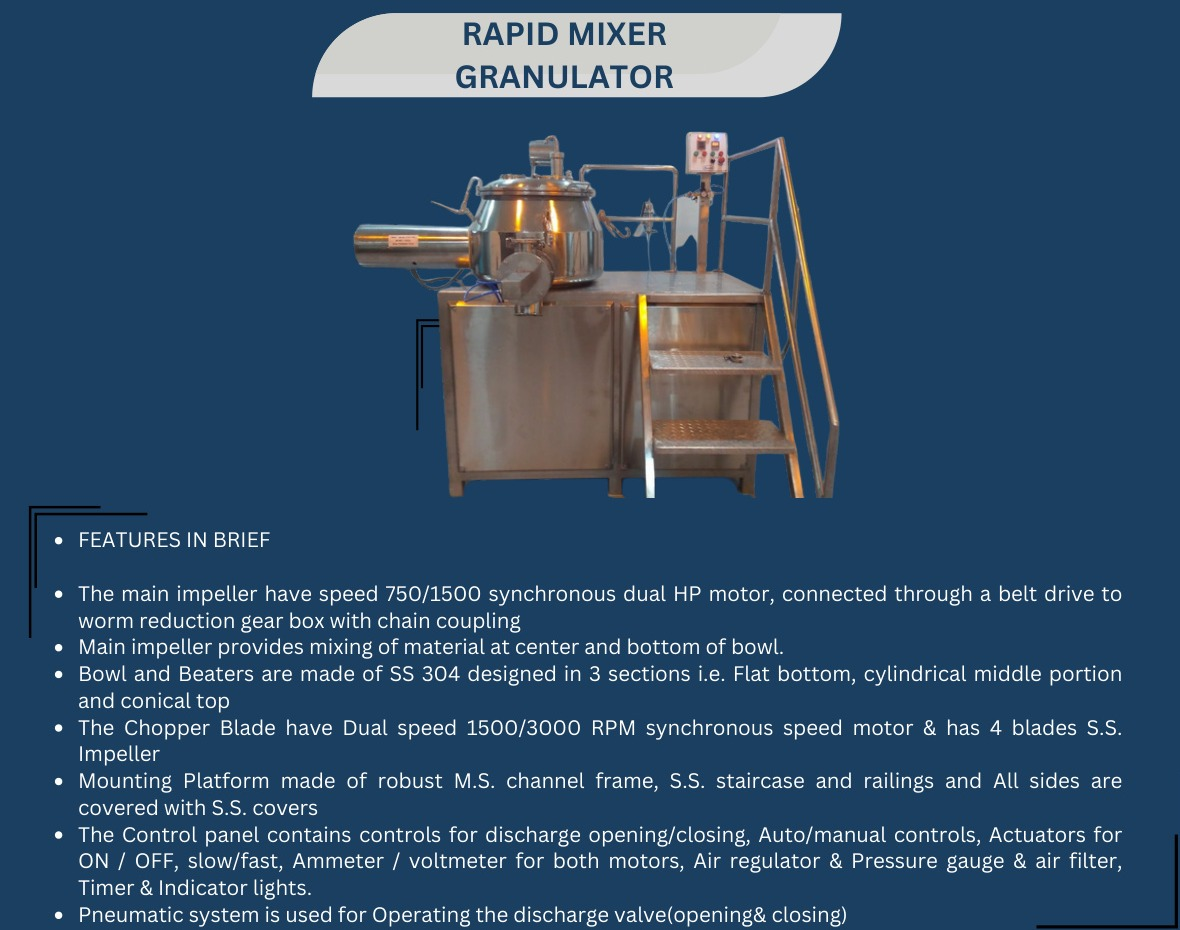 RAPID MIXER GRANULATOR

- FEATURES IN BRIEF

- The main impeller have speed 750/1500 synchronous dual HP motor, connected through a belt drive to worm reduction gear box with chain coupling
- Main impeller provides mixing of material at center and bottom of bowl.
- Bowl and Beaters are made of SS 304 designed in 3 sections i.e. Flat bottom, cylindrical middle portion and conical top
- The Chopper Blade have Dual speed 1500/3000 RPM synchronous speed motor & has 4 blades S.S. Impeller
- Mounting Platform made of robust M.S. channel frame, S.S. staircase and railings and All sides are covered with S.S. covers
- The Control panel contains controls for discharge opening/closing, Auto/manual controls, Actuators for ON / OFF, slow/fast, Ammeter / voltmeter for both motors, Air regulator & Pressure gauge & air filter, Timer & Indicator lights.
- Pneumatic system is used for Operating the discharge valve(opening& closing)